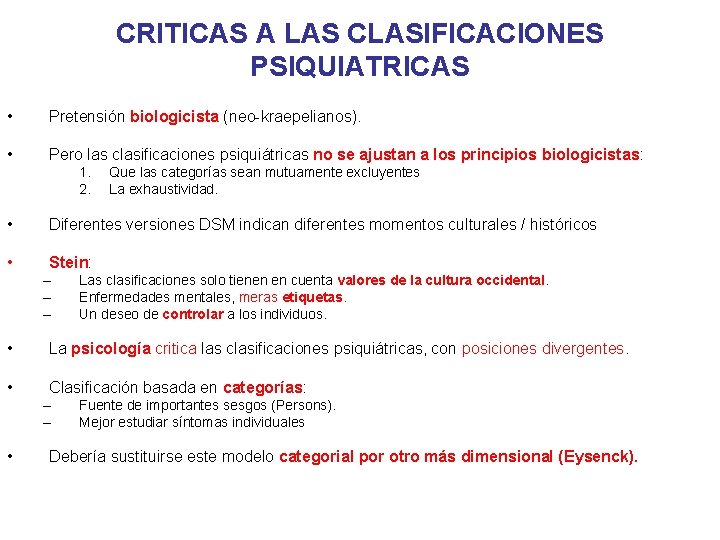 CRITICAS A LAS CLASIFICACIONES PSIQUIATRICAS

• Pretensión biologicista (neo-kraepelianos).

• Pero las clasificaciones psiquiátricas no se ajustan a los principios biologicistas:
1. Que las categorías sean mutuamente excluyentes
2. La exhaustividad.

• Diferentes versiones DSM indican diferentes momentos culturales / históricos

• Stein:
– Las clasificaciones solo tienen en cuenta valores de la cultura occidental.
– Enfermedades mentales, meras etiquetas.
– Un deseo de controlar a los individuos.

• La psicología critica las clasificaciones psiquiátricas, con posiciones divergentes.

• Clasificación basada en categorías:
– Fuente de importantes sesgos (Persons).
– Mejor estudiar síntomas individuales

• Debería sustituirse este modelo categorial por otro más dimensional (Eysenck).